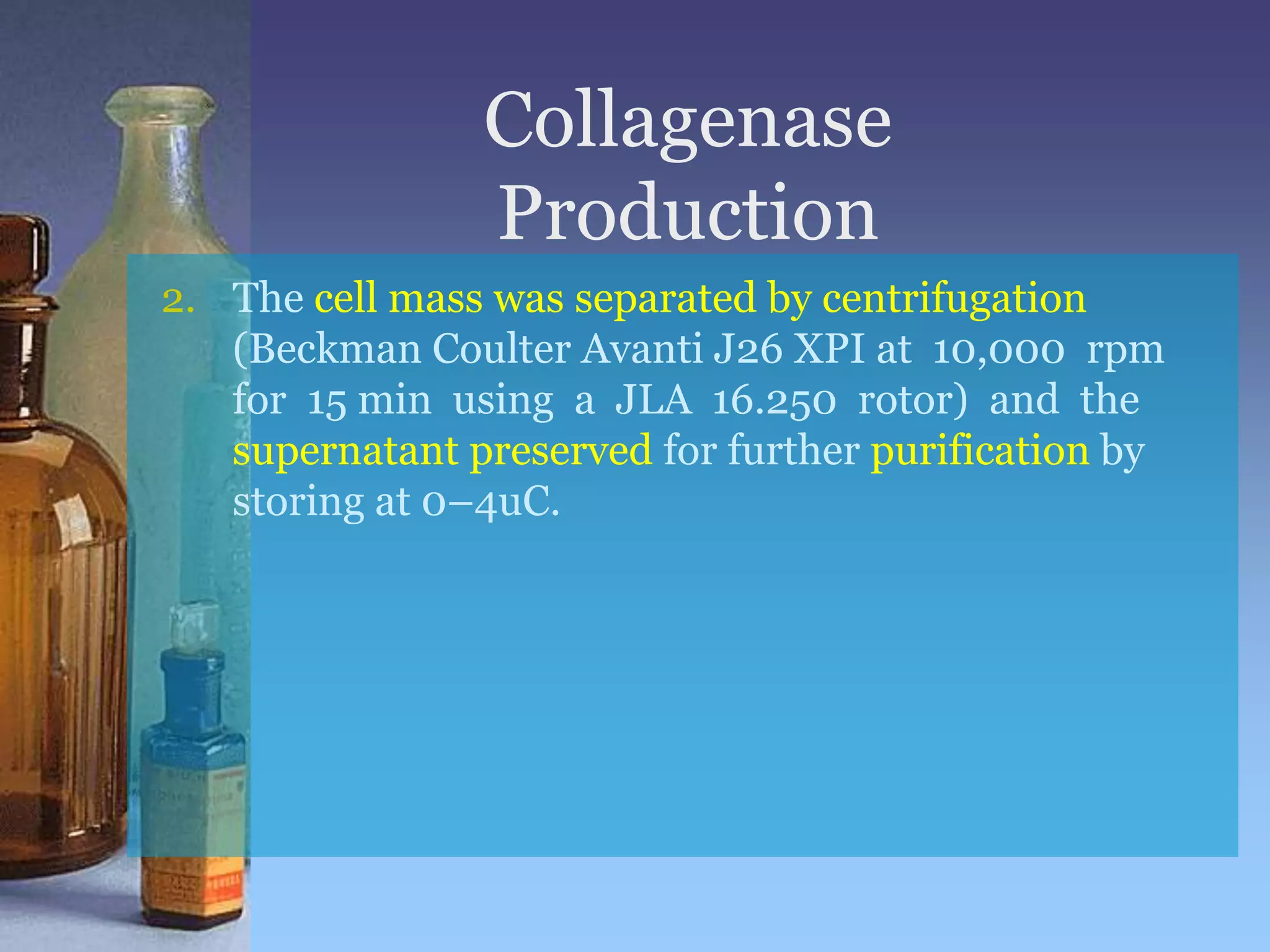 Collagenase Production

2. The cell mass was separated by centrifugation (Beckman Coulter Avanti J26 XPI at 10,000 rpm for 15 min using a JLA 16.250 rotor) and the supernatant preserved for further purification by storing at 0–4uC.